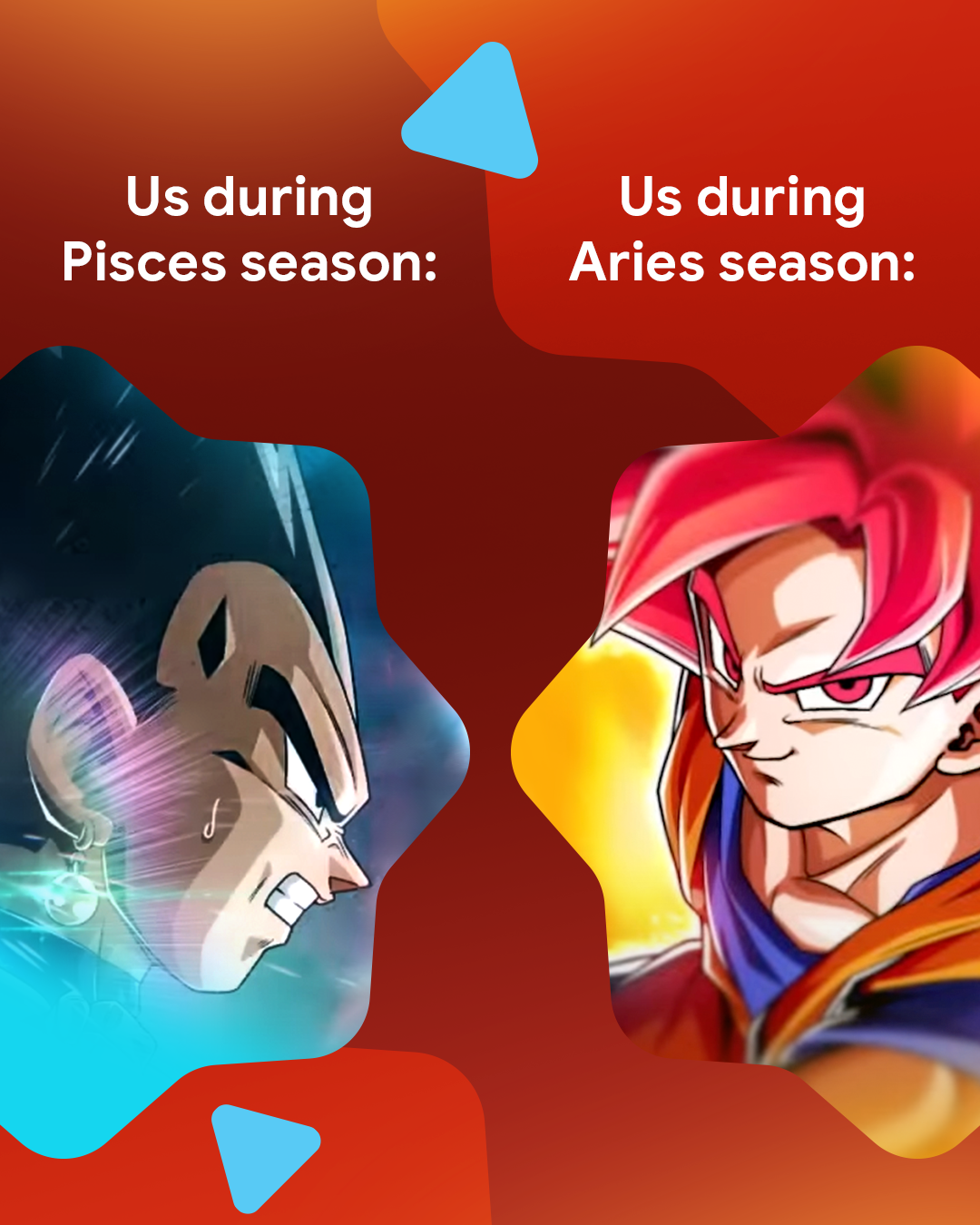 Us during Pisces season:

Us during Aries season: